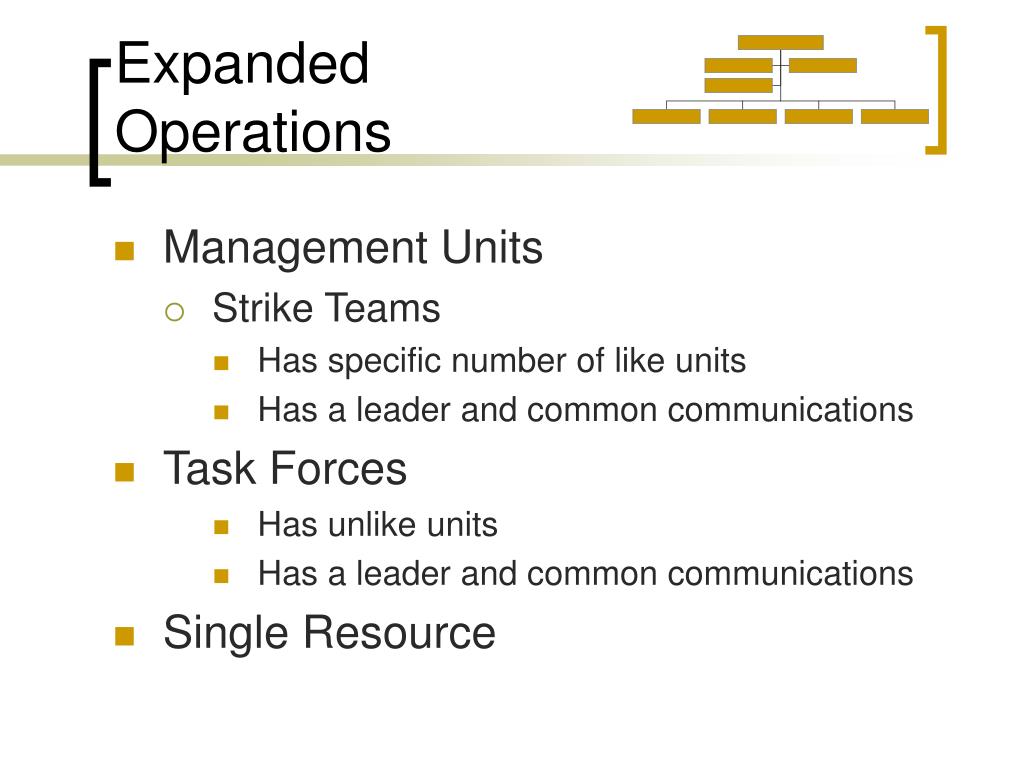 Expanded Operations

Management Units
Strike Teams
Has specific number of like units
Has a leader and common communications
Task Forces
Has unlike units
Has a leader and common communications
Single Resource